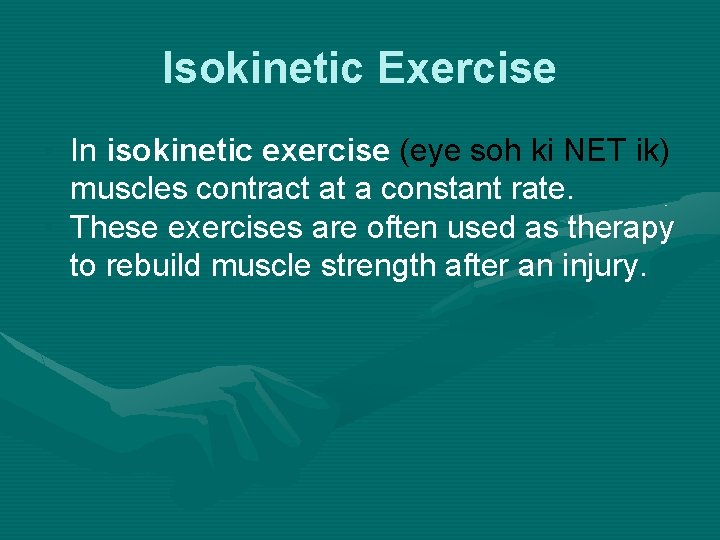 Isokinetic Exercise

In isokinetic exercise (eye soh ki NET ik) muscles contract at a constant rate. These exercises are often used as therapy to rebuild muscle strength after an injury.